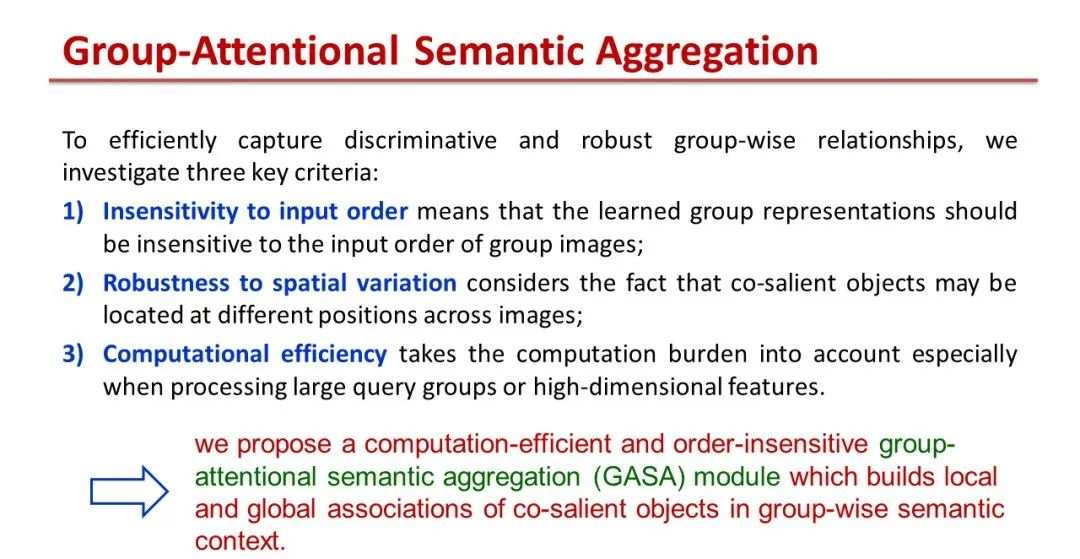 Group-Attentional Semantic Aggregation

To efficiently capture discriminative and robust group-wise relationships, we investigate three key criteria:

1) Insensitivity to input order means that the learned group representations should be insensitive to the input order of group images;

2) Robustness to spatial variation considers the fact that co-salient objects may be located at different positions across images;

3) Computational efficiency takes the computation burden into account especially when processing large query groups or high-dimensional features.

we propose a computation-efficient and order-insensitive group-attentional semantic aggregation (GASA) module which builds local and global associations of co-salient objects in group-wise semantic context.